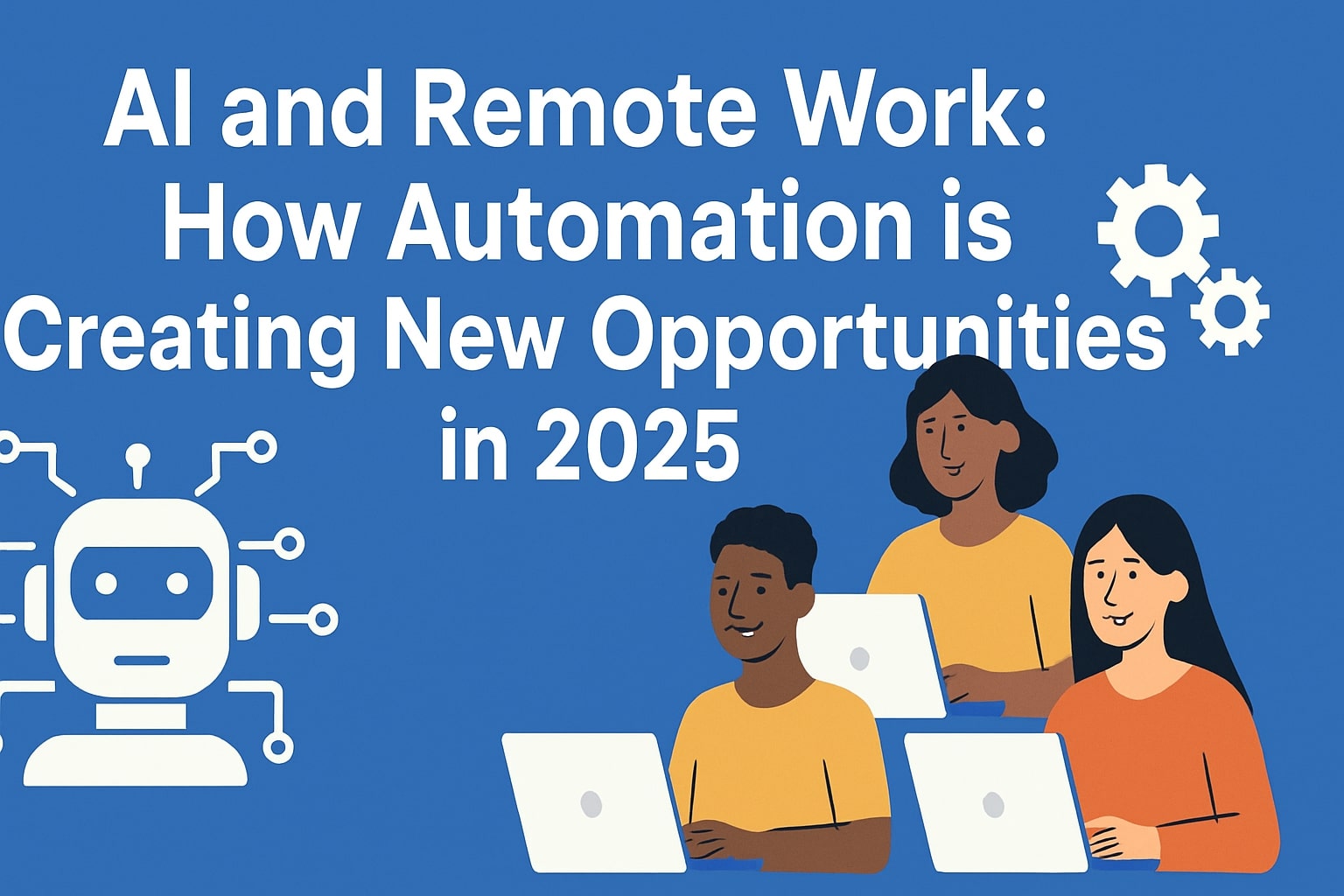 AI and Remote Work: How Automation is Creating New Opportunities in 2025